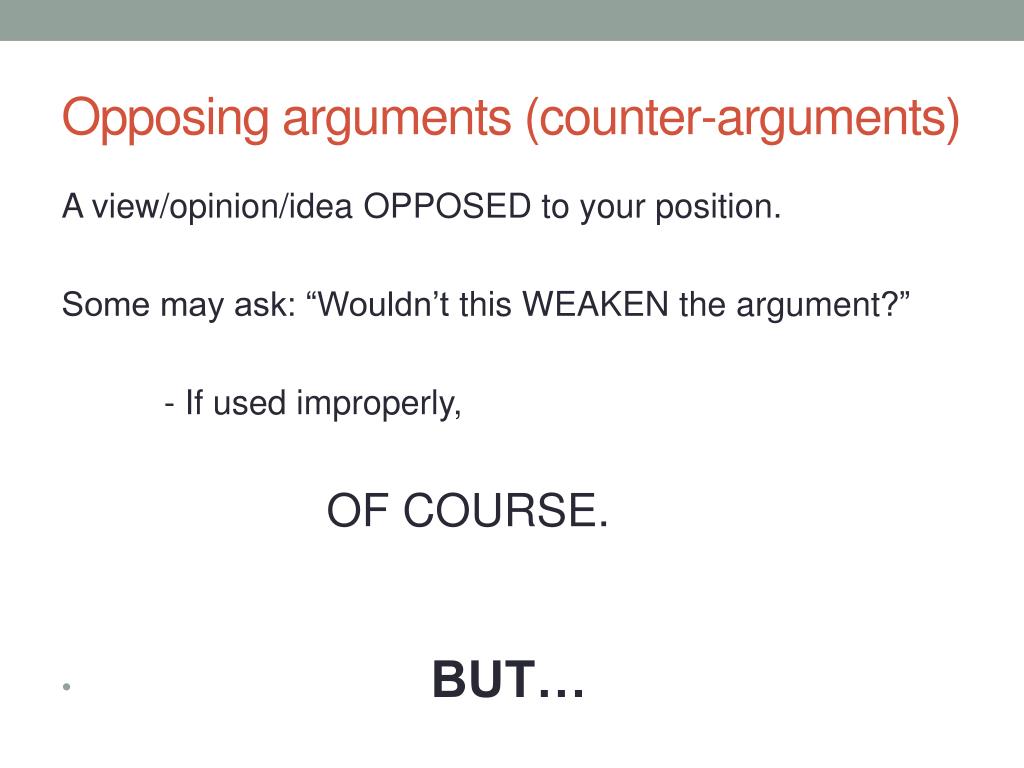 Opposing arguments (counter-arguments)

A view/opinion/idea OPPOSED to your position.

Some may ask: “Wouldn’t this WEAKEN the argument?”

- If used improperly,

OF COURSE.

• BUT…